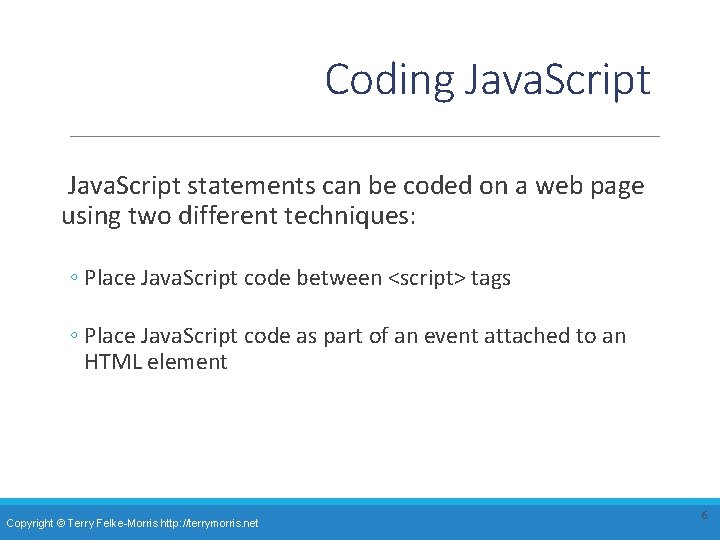 Coding JavaScript

JavaScript statements can be coded on a web page using two different techniques:

◦ Place JavaScript code between <script> tags

◦ Place JavaScript code as part of an event attached to an HTML element

Copyright © Terry Felke-Morris http://terrymorris.net

6